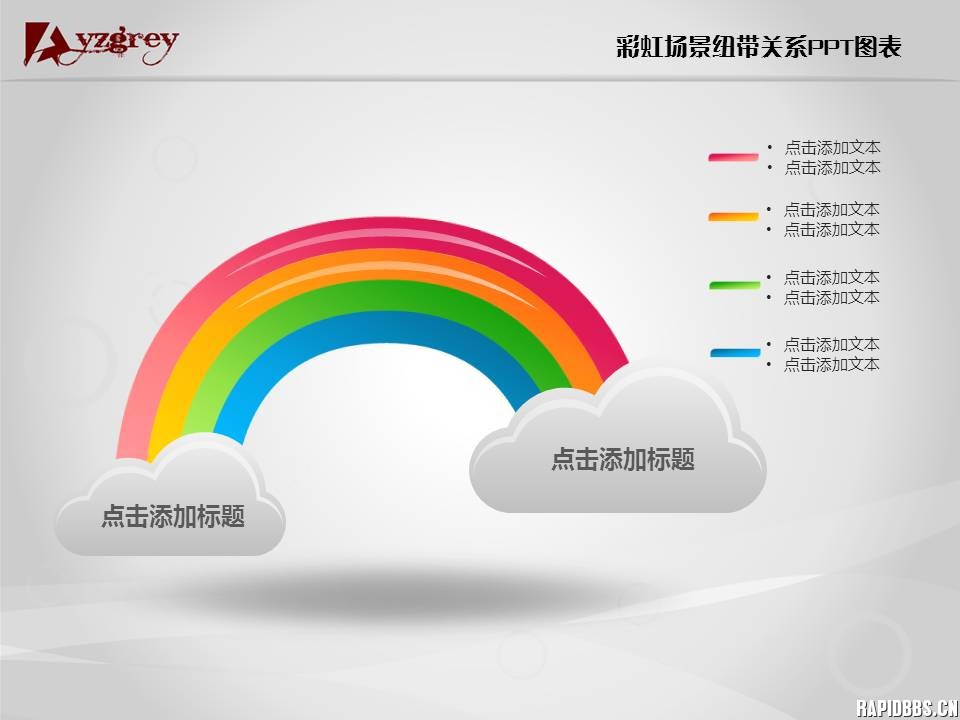 Ayzgrey

彩虹场景纽带关系PPT图表

• 点击添加文本
• 点击添加文本

• 点击添加文本
• 点击添加文本

• 点击添加文本
• 点击添加文本

• 点击添加文本
• 点击添加文本

点击添加标题

点击添加标题

RAPIDBBS.CN